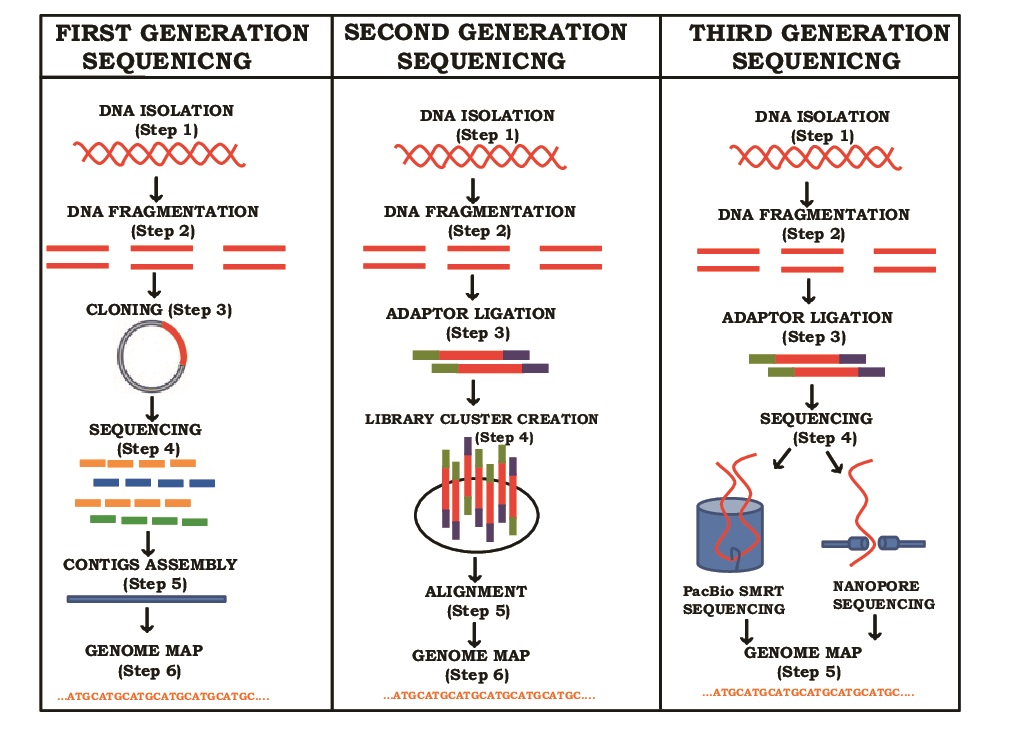 FIRST GENERATION SEQUENICNG

DNA ISOLATION
(Step 1)

DNA FRAGMENTATION
(Step 2)

CLONING (Step 3)

SEQUENCING
(Step 4)

CONTIGS ASSEMBLY
(Step 5)

GENOME MAP
(Step 6)

...ATGCATGCATGCATGCATGCATGC....

SECOND GENERATION SEQUENICNG

DNA ISOLATION
(Step 1)

DNA FRAGMENTATION
(Step 2)

ADAPTOR LIGATION
(Step 3)

LIBRARY CLUSTER CREATION
(Step 4)

ALIGNMENT
(Step 5)

GENOME MAP
(Step 6)

...ATGCATGCATGCATGCATGCATGC....

THIRD GENERATION SEQUENICNG

DNA ISOLATION
(Step 1)

DNA FRAGMENTATION
(Step 2)

ADAPTOR LIGATION
(Step 3)

SEQUENCING
(Step 4)

PacBio SMRT
SEQUENCING

NANOPORE
SEQUENCING

GENOME MAP
(Step 5)

...ATGCATGCATGCATGCATGCATGC....